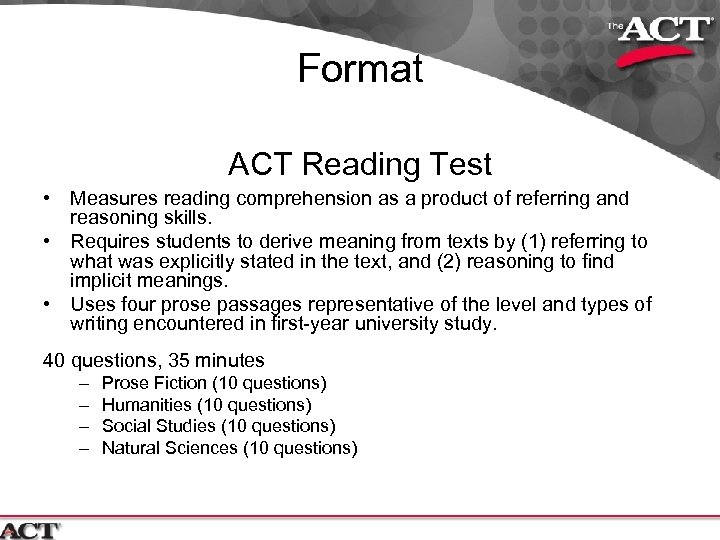 The ACT

Format

ACT Reading Test

• Measures reading comprehension as a product of referring and reasoning skills.
• Requires students to derive meaning from texts by (1) referring to what was explicitly stated in the text, and (2) reasoning to find implicit meanings.
• Uses four prose passages representative of the level and types of writing encountered in first-year university study.

40 questions, 35 minutes
– Prose Fiction (10 questions)
– Humanities (10 questions)
– Social Studies (10 questions)
– Natural Sciences (10 questions)

ACT